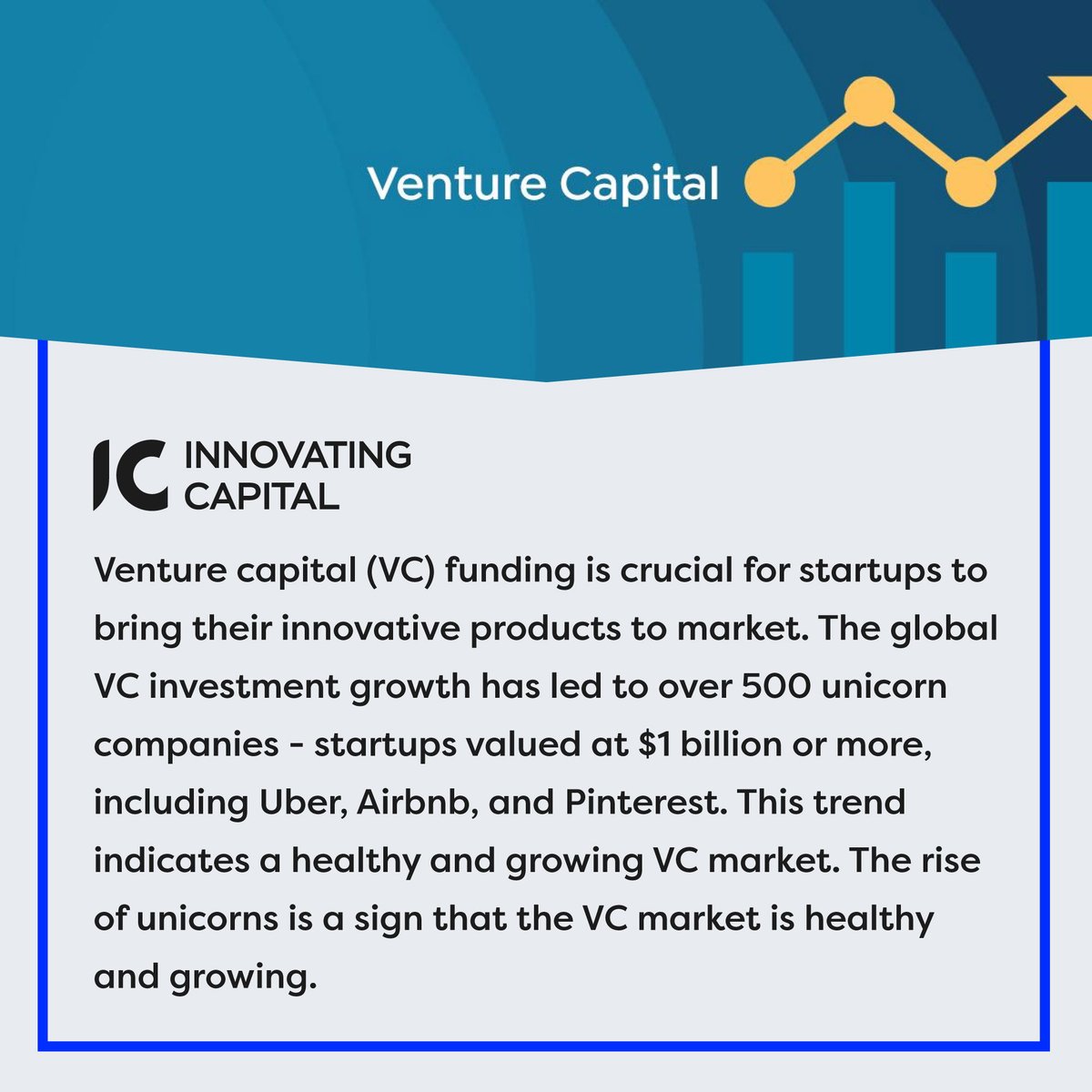 Venture Capital

IC INNOVATING CAPITAL

Venture capital (VC) funding is crucial for startups to bring their innovative products to market. The global VC investment growth has led to over 500 unicorn companies - startups valued at $1 billion or more, including Uber, Airbnb, and Pinterest. This trend indicates a healthy and growing VC market. The rise of unicorns is a sign that the VC market is healthy and growing.